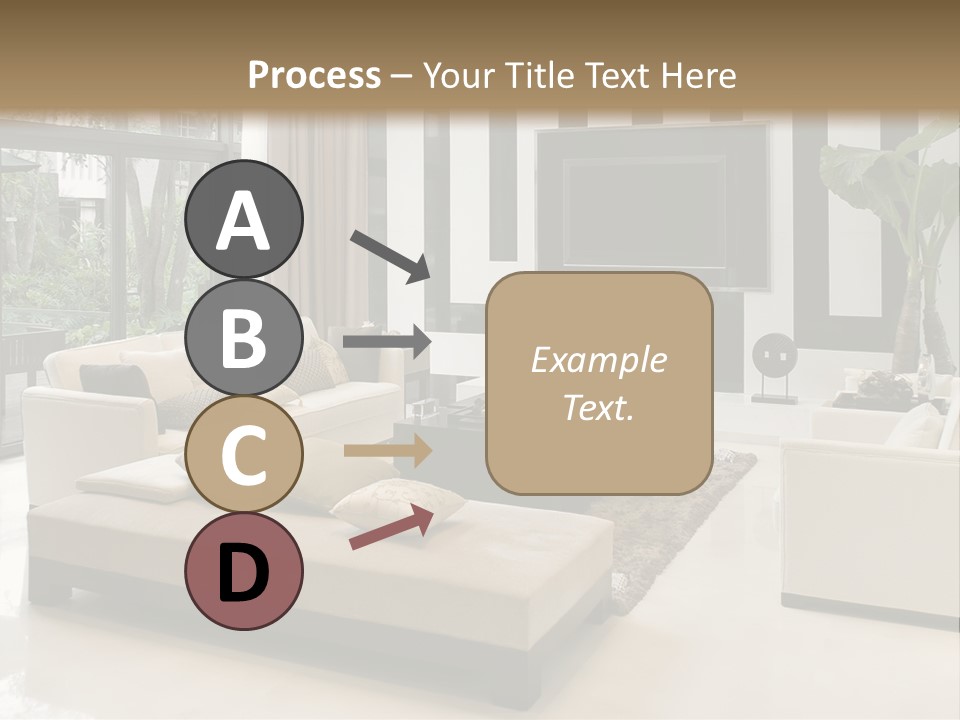 Process – Your Title Text Here

A

B

C

D

Example Text.